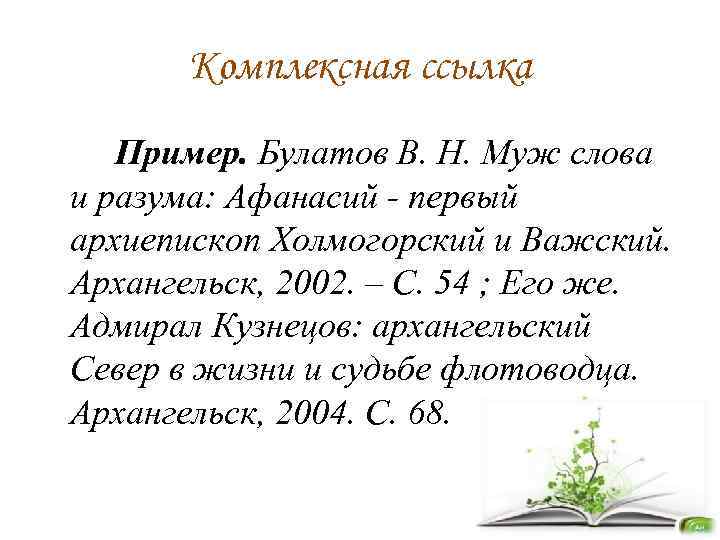 Комплексная ссылка

Пример. Булатов В. Н. Муж слова и разума: Афанасий - первый архиепископ Холмогорский и Важский. Архангельск, 2002. – С. 54 ; Его же. Адмирал Кузнецов: архангельский Север в жизни и судьбе флотоводца. Архангельск, 2004. С. 68.